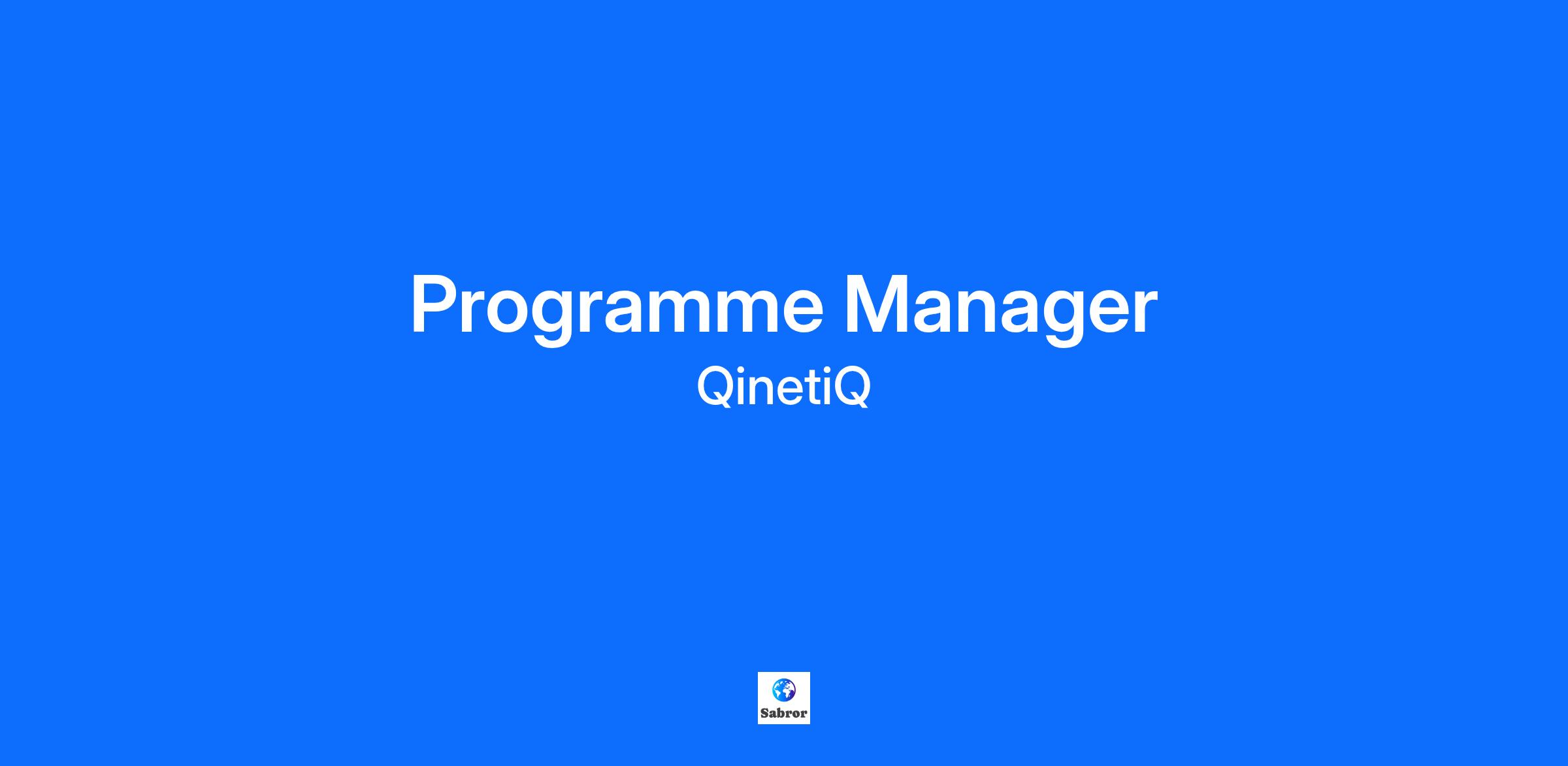 Programme Manager
QinetiQ

Sabror